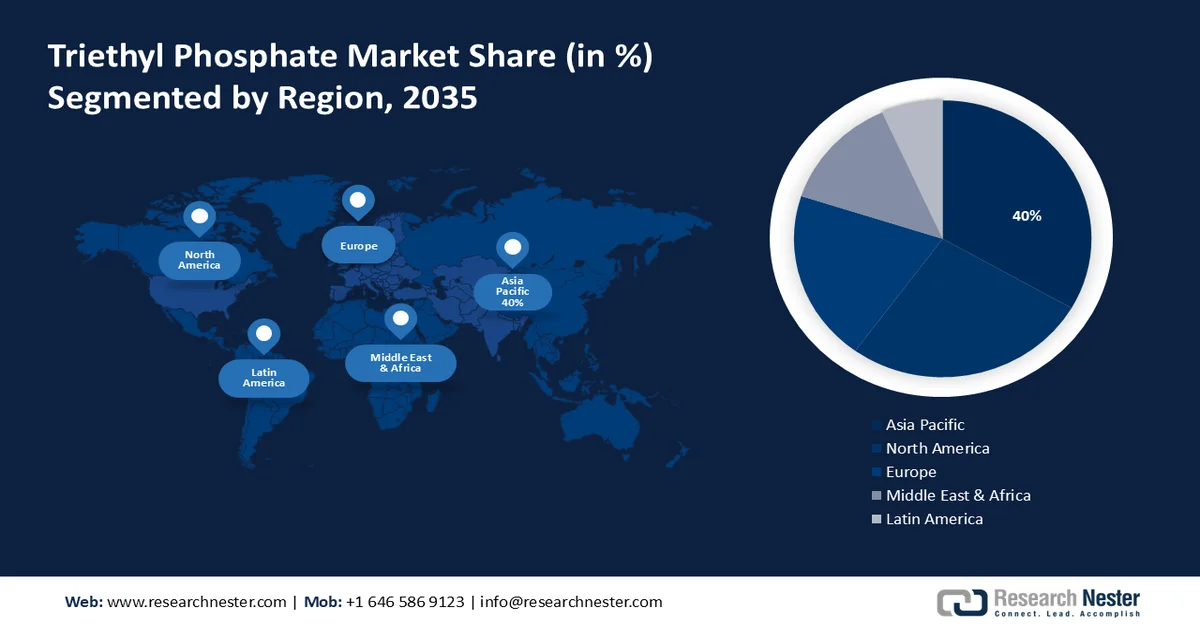 Triethyl Phosphate Market Share (in %)
Segmented by Region, 2035

North America

Europe

Asia Pacific 40%

Latin America

Middle East & Africa

40%

Asia Pacific
North America
Europe
Middle East & Africa
Latin America

Web: www.researchnester.com | Mob: +1 646 586 9123 | info@researchnester.com

Research Nester
Connect. Lead. Accomplish